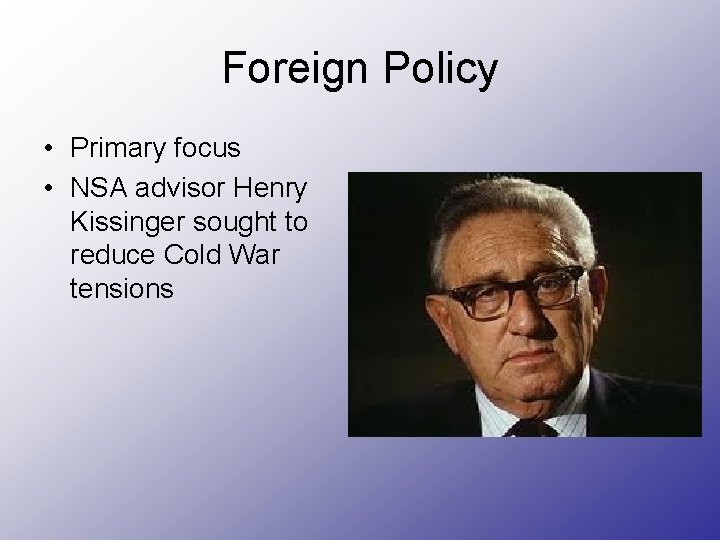 Foreign Policy

• Primary focus
• NSA advisor Henry Kissinger sought to reduce Cold War tensions